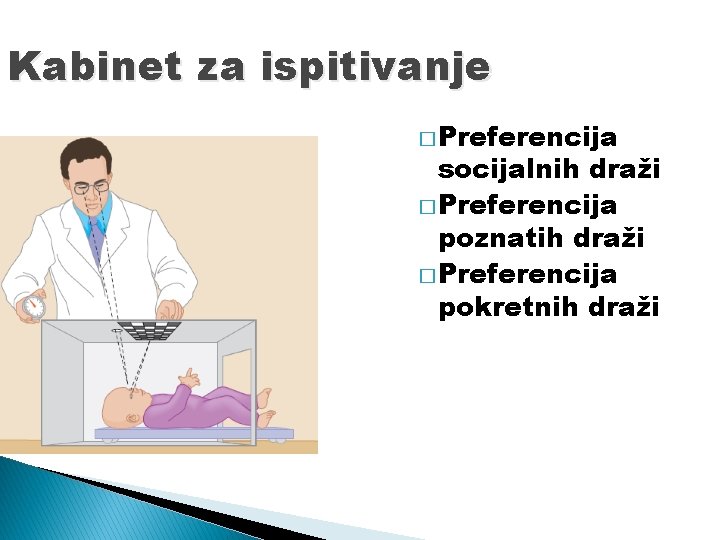 Kabinet za ispitivanje

□ Preferencija socijalnih draži
□ Preferencija poznatih draži
□ Preferencija pokretnih draži